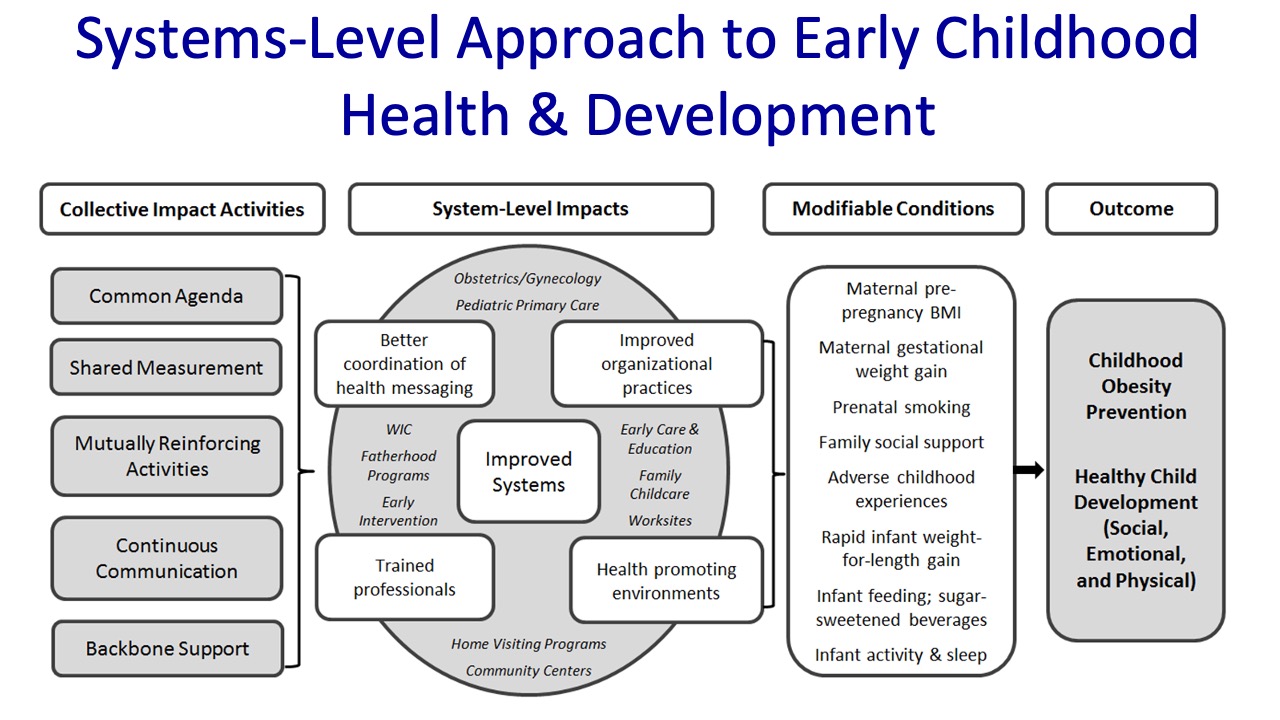 Systems-Level Approach to Early Childhood Health & Development

Collective Impact Activities

System-Level Impacts

Modifiable Conditions

Outcome

Common Agenda

Shared Measurement

Mutually Reinforcing Activities

Continuous Communication

Backbone Support

Obstetrics/Gynecology

Pediatric Primary Care

Better coordination of health messaging

Improved organizational practices

WIC

Fatherhood Programs

Early Intervention

Improved Systems

Early Care & Education

Family Childcare

Worksites

Trained professionals

Health promoting environments

Home Visiting Programs

Community Centers

Maternal pre-pregnancy BMI

Maternal gestational weight gain

Prenatal smoking

Family social support

Adverse childhood experiences

Rapid infant weight-for-length gain

Infant feeding; sugar-sweetened beverages

Infant activity & sleep

Childhood Obesity Prevention

Healthy Child Development (Social, Emotional, and Physical)